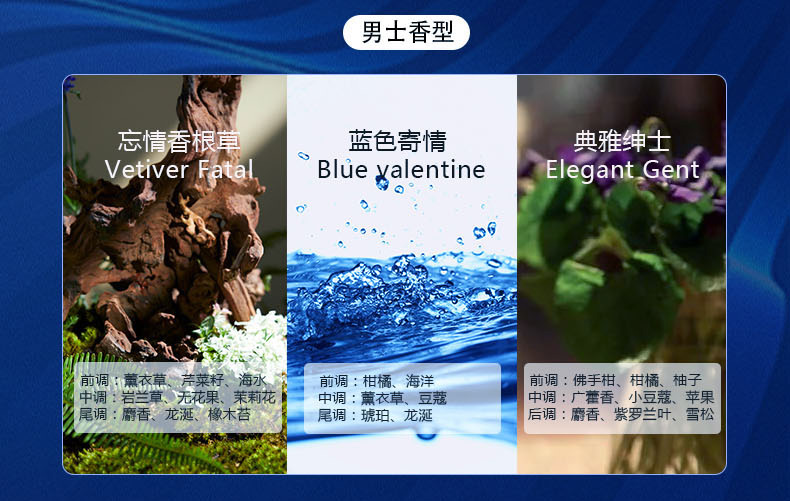 男士香型

忘情香根草
Vetiver Fatal

前调：薰衣草、芹菜籽、海水
中调：岩兰草、无花果、茉莉花
尾调：麝香、龙涎、橡木苔

蓝色寄情
Blue valentine

前调：柑橘、海洋
中调：薰衣草、豆蔻
尾调：琥珀、龙涎

典雅绅士
Elegant Gent

前调：佛手柑、柑橘、柚子
中调：广藿香、小豆蔻、苹果
后调：麝香、紫罗兰叶、雪松